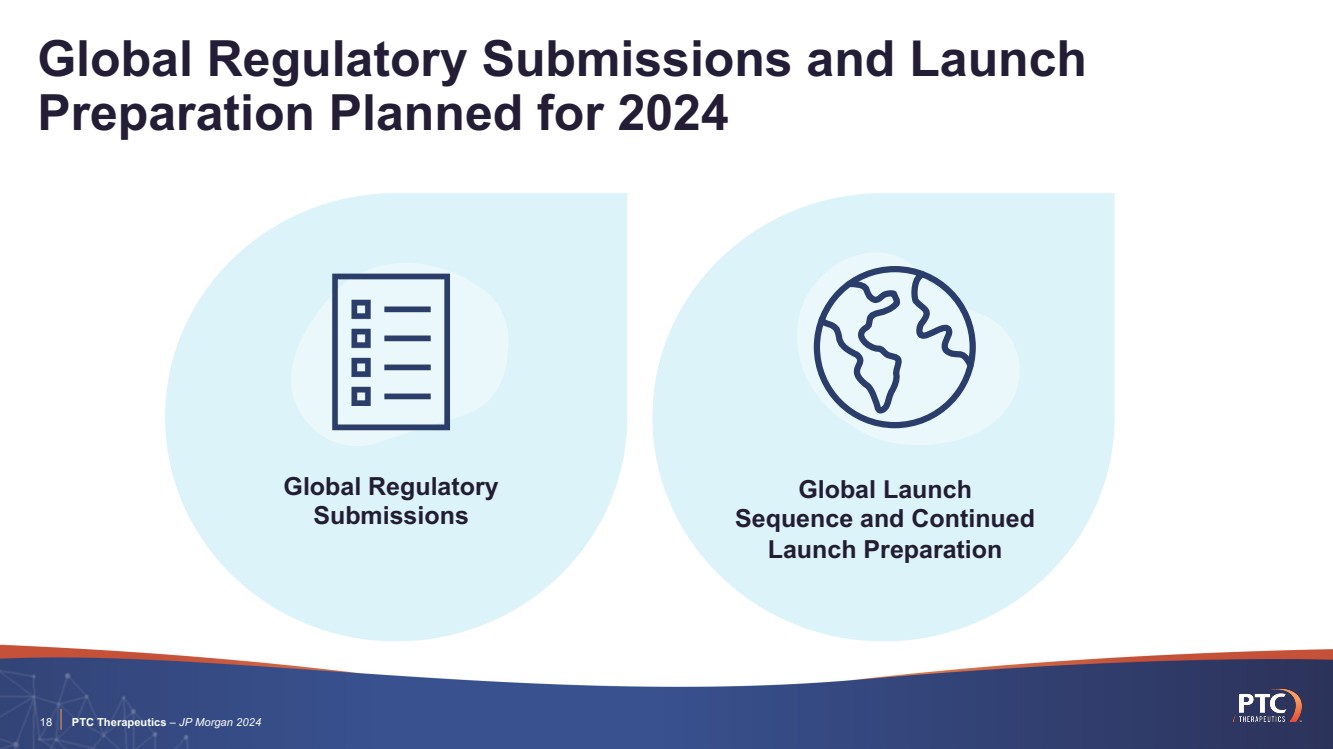 Global Regulatory Submissions and Launch Preparation Planned for 2024

Global Regulatory Submissions

Global Launch Sequence and Continued Launch Preparation

18 PTC Therapeutics – JP Morgan 2024

PTC THERAPEUTICS